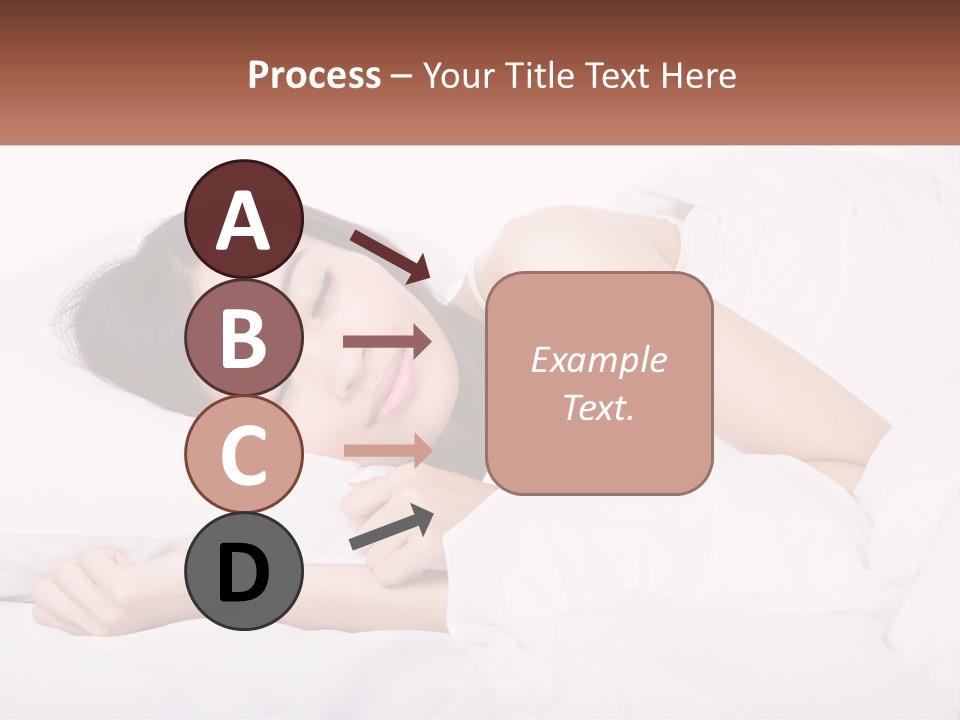 Process – Your Title Text Here

A

B

C

D

Example Text.